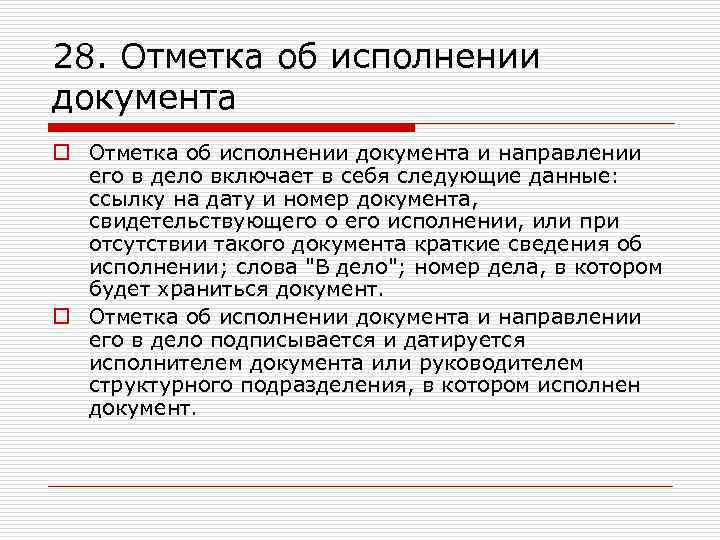 28. Отметка об исполнении документа

Отметка об исполнении документа и направлении его в дело включает в себя следующие данные: ссылку на дату и номер документа, свидетельствующего о его исполнении, или при отсутствии такого документа краткие сведения об исполнении; слова "В дело"; номер дела, в котором будет храниться документ.

Отметка об исполнении документа и направлении его в дело подписывается и датируется исполнителем документа или руководителем структурного подразделения, в котором исполнен документ.